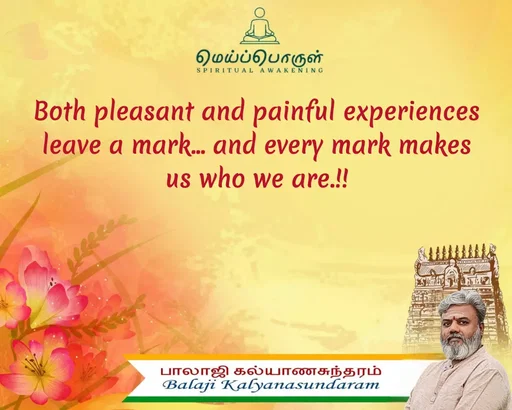 மெய்ப்பொருள்
SPIRITUAL AWAKENING

Both pleasant and painful experiences leave a mark... and every mark makes us who we are.!!

பாலாஜி கல்யாணசுந்தரம்
Balaji Kalyanasundaram